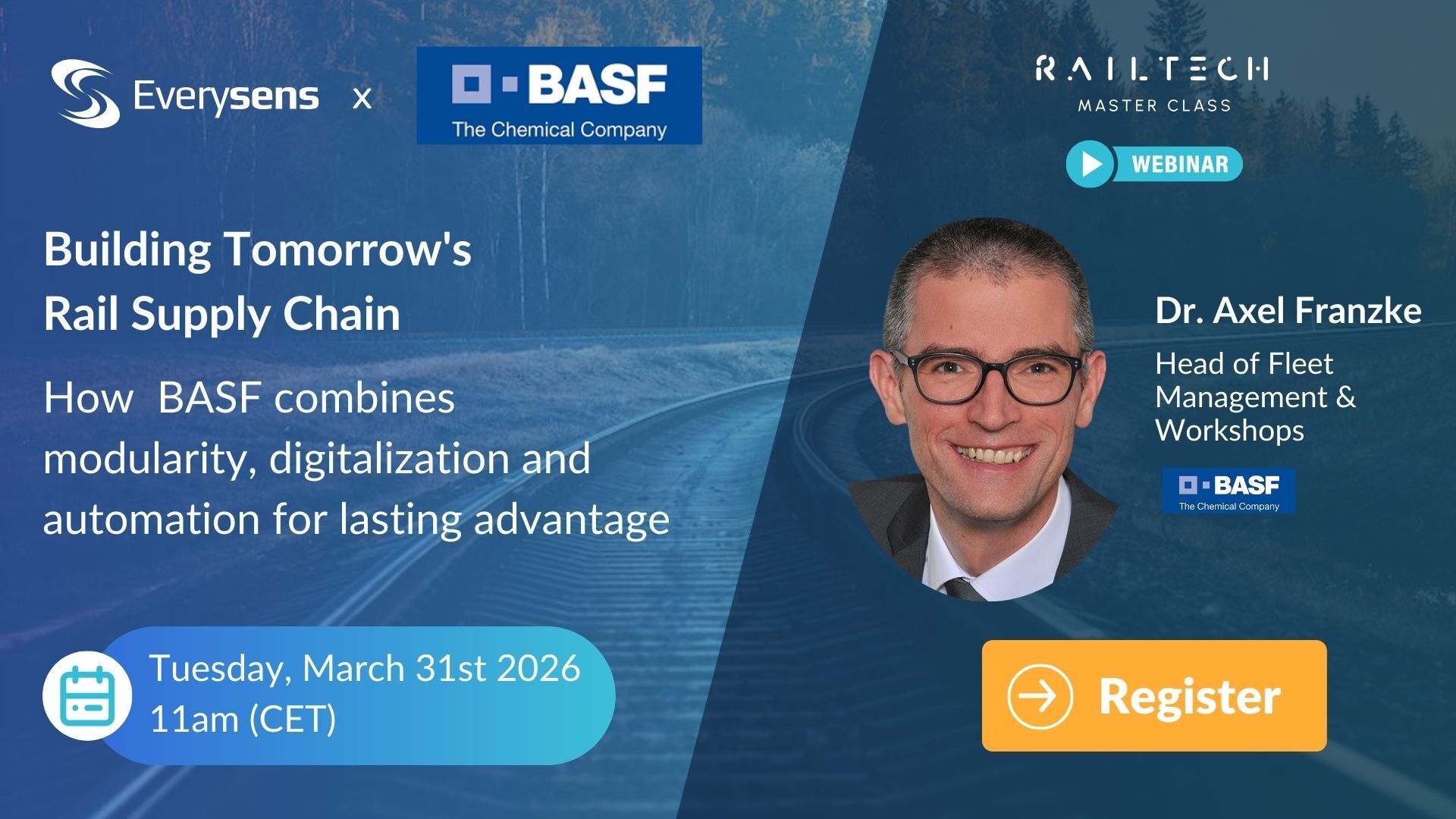 Everysens x BASF The Chemical Company

RAILTECH MASTER CLASS

WEBINAR

Building Tomorrow's Rail Supply Chain

How BASF combines modularity, digitalization and automation for lasting advantage

Dr. Axel Franzke

Head of Fleet Management & Workshops

BASF The Chemical Company

Tuesday, March 31st 2026
11am (CET)

Register